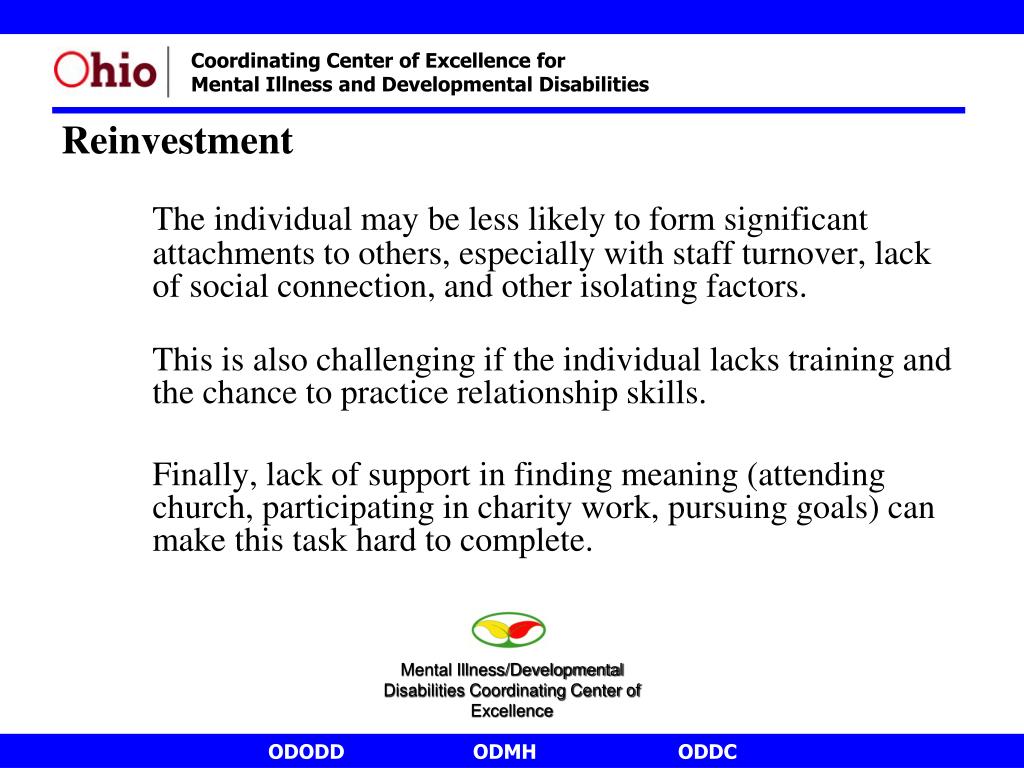 Ohio

Coordinating Center of Excellence for
Mental Illness and Developmental Disabilities

Reinvestment

The individual may be less likely to form significant attachments to others, especially with staff turnover, lack of social connection, and other isolating factors.

This is also challenging if the individual lacks training and the chance to practice relationship skills.

Finally, lack of support in finding meaning (attending church, participating in charity work, pursuing goals) can make this task hard to complete.

Mental Illness/Developmental Disabilities Coordinating Center of Excellence

ODODD ODMH ODDC